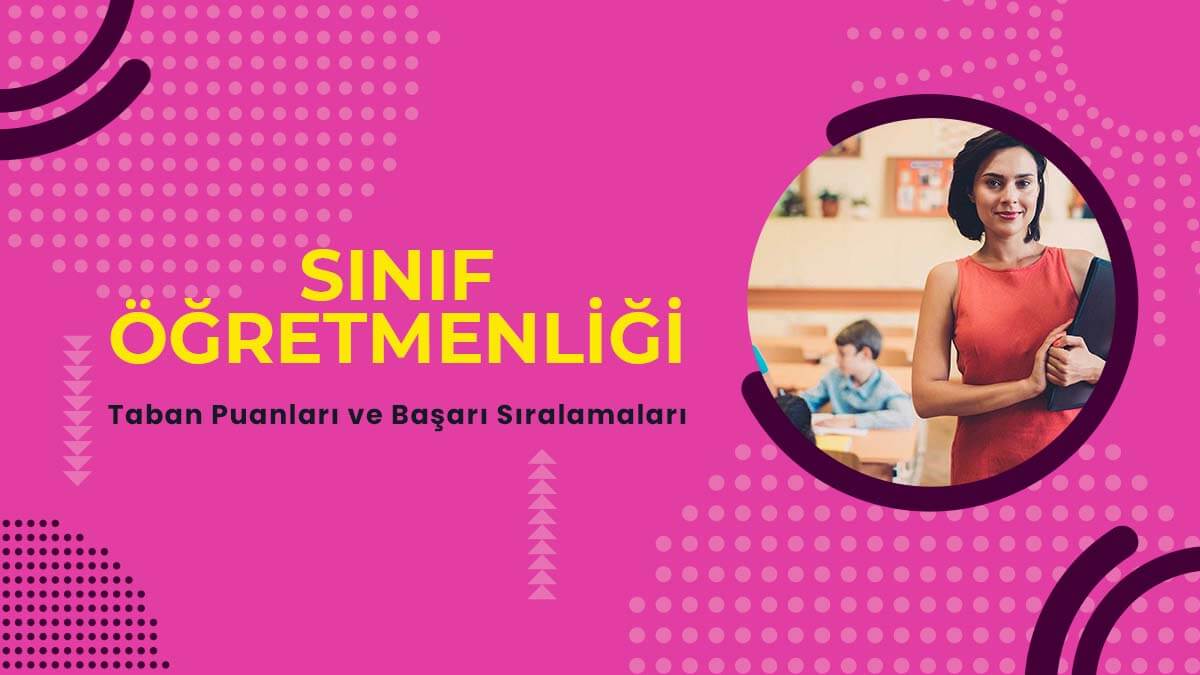 SINIF ÖĞRETMENLİĞİ

Taban Puanları ve Başarı Sıralamaları